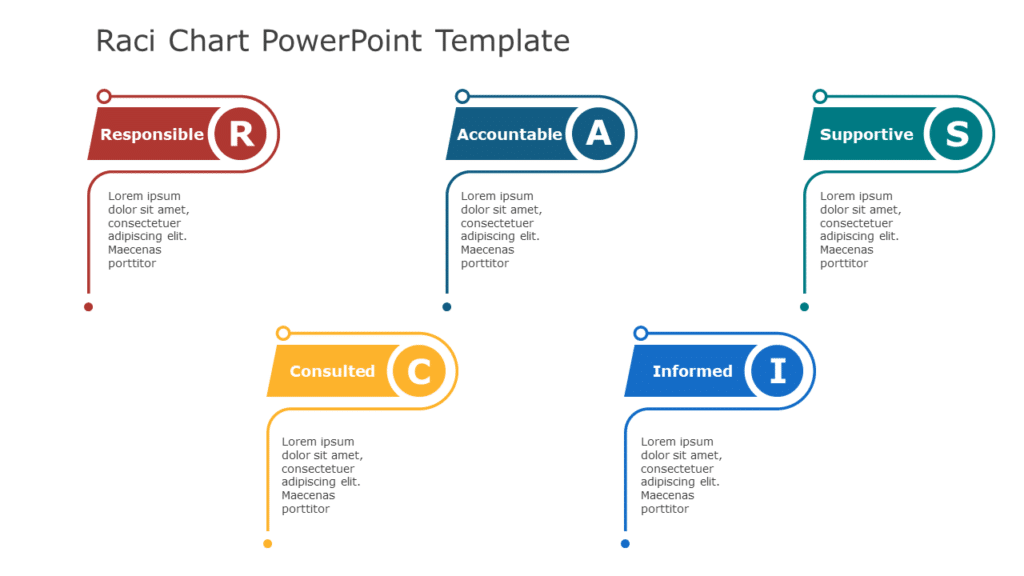 Raci Chart PowerPoint Template

Responsible R

Lorem ipsum dolor sit amet, consectetuer adipiscing elit. Maecenas porttitor

Accountable A

Lorem ipsum dolor sit amet, consectetuer adipiscing elit. Maecenas porttitor

Supportive S

Lorem ipsum dolor sit amet, consectetuer adipiscing elit. Maecenas porttitor

Consulted C

Lorem ipsum dolor sit amet, consectetuer adipiscing elit. Maecenas porttitor

Informed I

Lorem ipsum dolor sit amet, consectetuer adipiscing elit. Maecenas porttitor